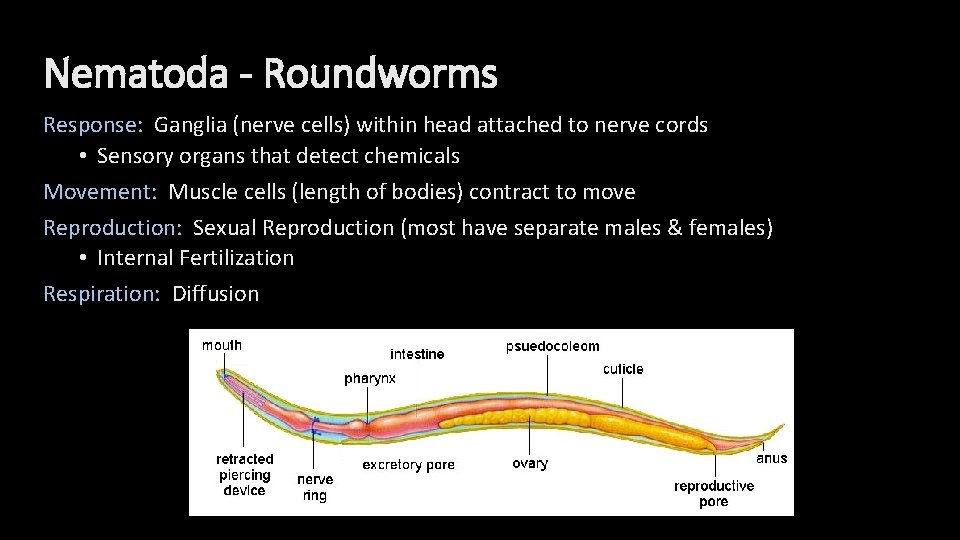 Nematoda - Roundworms

Response: Ganglia (nerve cells) within head attached to nerve cords

• Sensory organs that detect chemicals

Movement: Muscle cells (length of bodies) contract to move

Reproduction: Sexual Reproduction (most have separate males & females)

• Internal Fertilization

Respiration: Diffusion

mouth
intestine
psuedocoleom
cuticle
pharynx
retracted piercing device
nerve ring
excretory pore
ovary
anus
reproductive pore